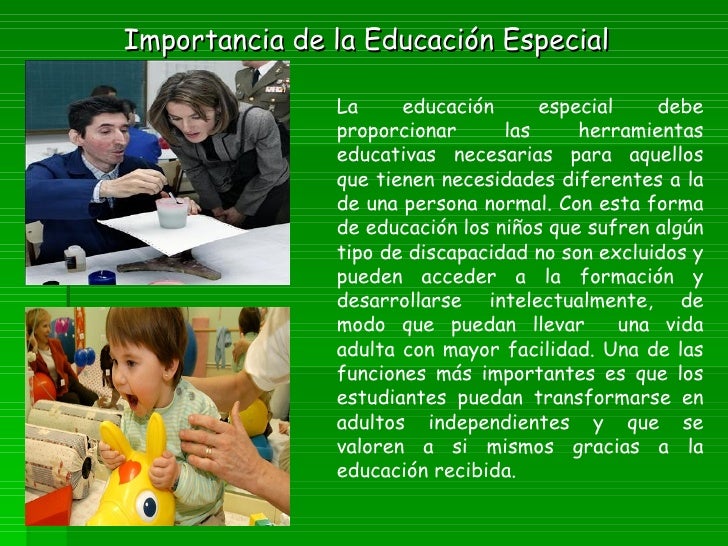 Importancia de la Educación Especial

La educación especial debe proporcionar las herramientas educativas necesarias para aquellos que tienen necesidades diferentes a la de una persona normal. Con esta forma de educación los niños que sufren algún tipo de discapacidad no son excluidos y pueden acceder a la formación y desarrollarse intelectualmente, de modo que puedan llevar una vida adulta con mayor facilidad. Una de las funciones más importantes es que los estudiantes puedan transformarse en adultos independientes y que se valoren a si mismos gracias a la educación recibida.